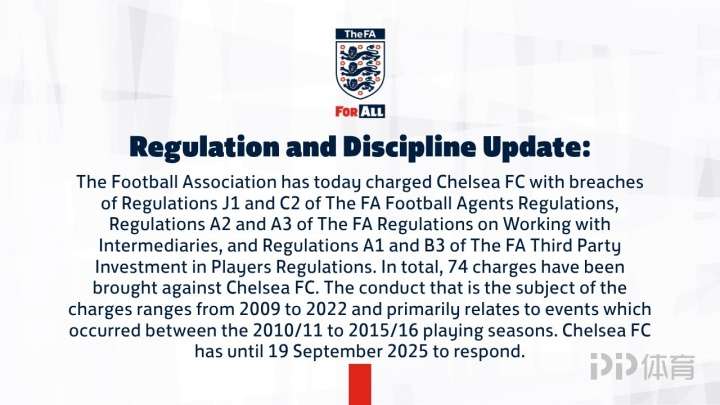 TheFA

FOR ALL

Regulation and Discipline Update:

The Football Association has today charged Chelsea FC with breaches of Regulations J1 and C2 of The FA Football Agents Regulations, Regulations A2 and A3 of The FA Regulations on Working with Intermediaries, and Regulations A1 and B3 of The FA Third Party Investment in Players Regulations. In total, 74 charges have been brought against Chelsea FC. The conduct that is the subject of the charges ranges from 2009 to 2022 and primarily relates to events which occurred between the 2010/11 to 2015/16 playing seasons. Chelsea FC has until 19 September 2025 to respond.

PP体育